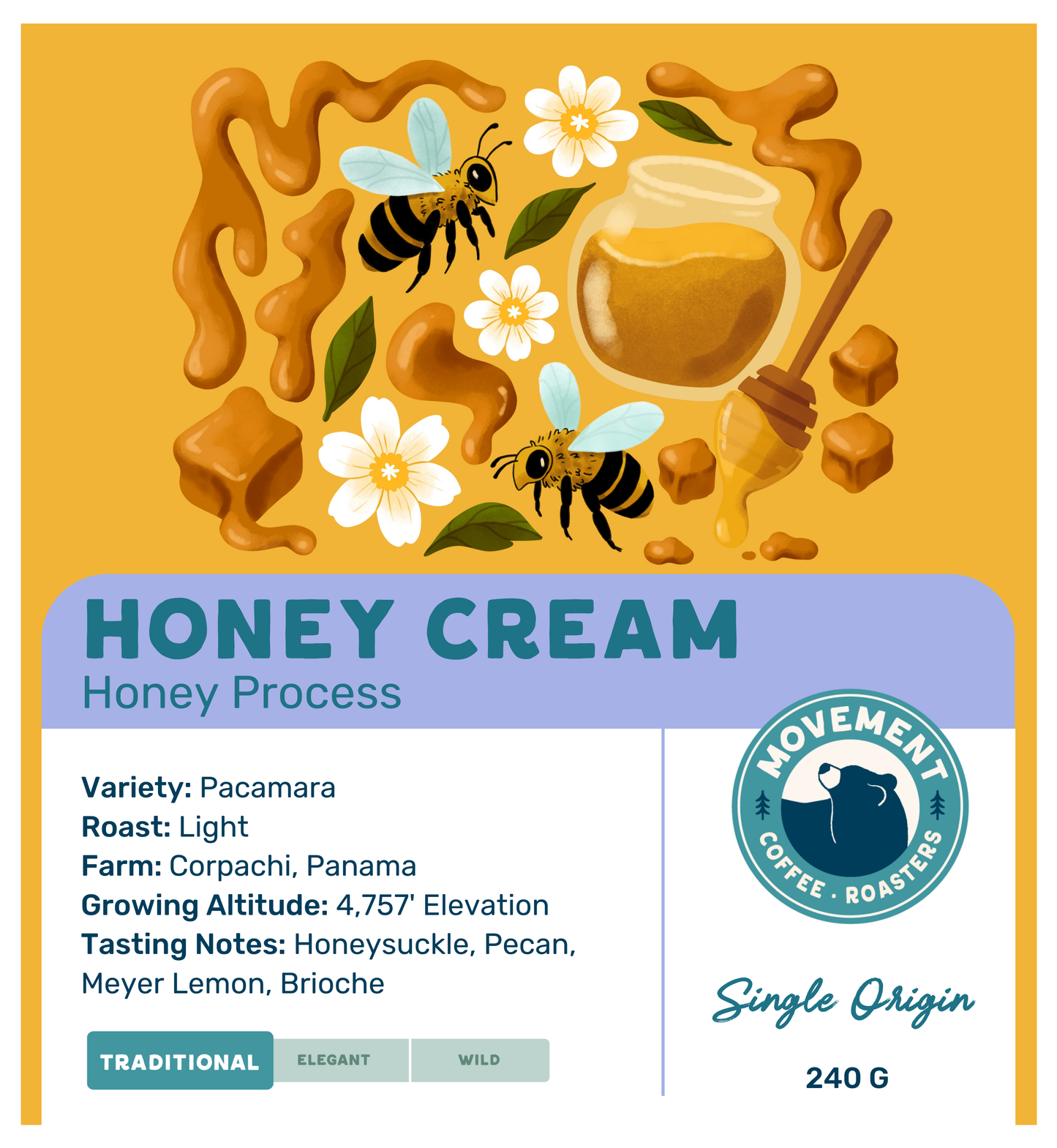 HONEY CREAM
Honey Process

Variety: Pacamara
Roast: Light
Farm: Corpachi, Panama
Growing Altitude: 4,757' Elevation
Tasting Notes: Honeysuckle, Pecan, Meyer Lemon, Brioche

TRADITIONAL ELEGANT WILD

MOVEMENT
COFFEE · ROASTERS

Single Origin

240 G